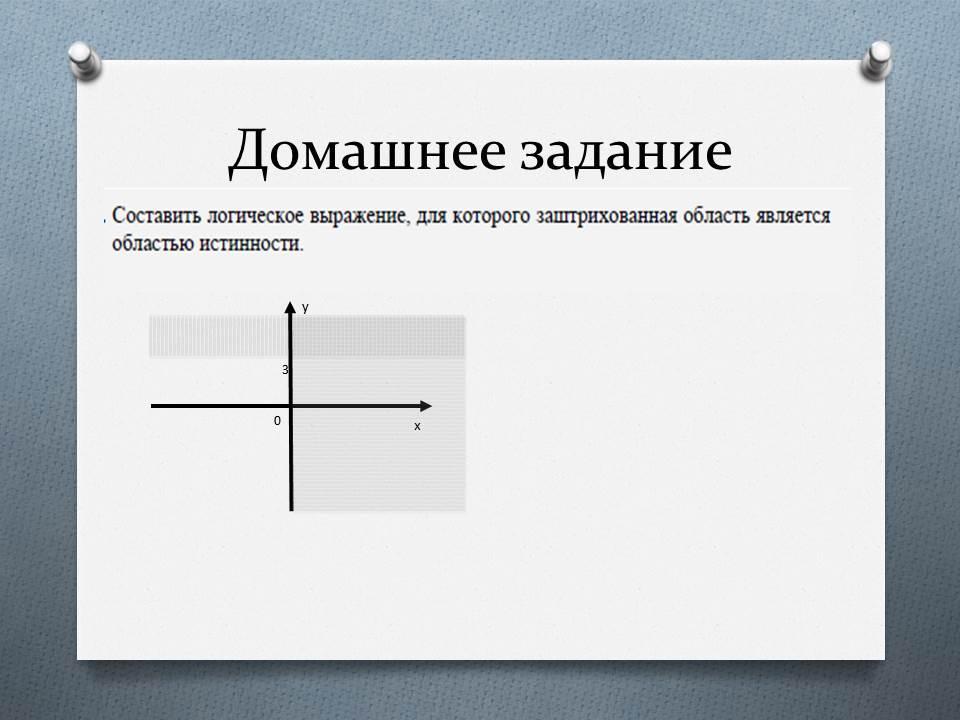 Домашнее задание

. Составить логическое выражение, для которого заштрихованная область является областью истинности.

y

3

0

x